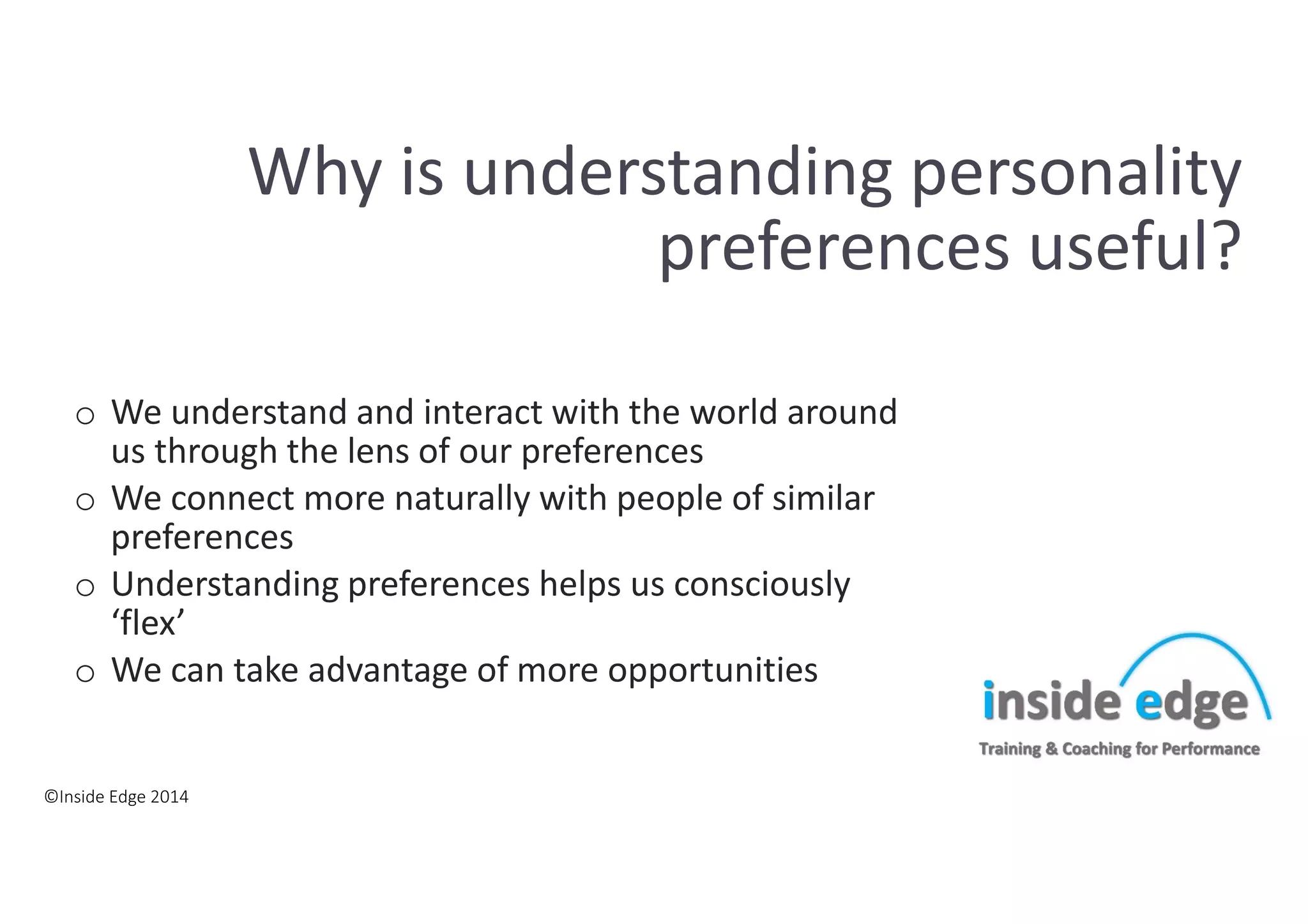 Why is understanding personality preferences useful?

o We understand and interact with the world around us through the lens of our preferences
o We connect more naturally with people of similar preferences
o Understanding preferences helps us consciously ‘flex’
o We can take advantage of more opportunities

inside edge
Training & Coaching for Performance

©Inside Edge 2014